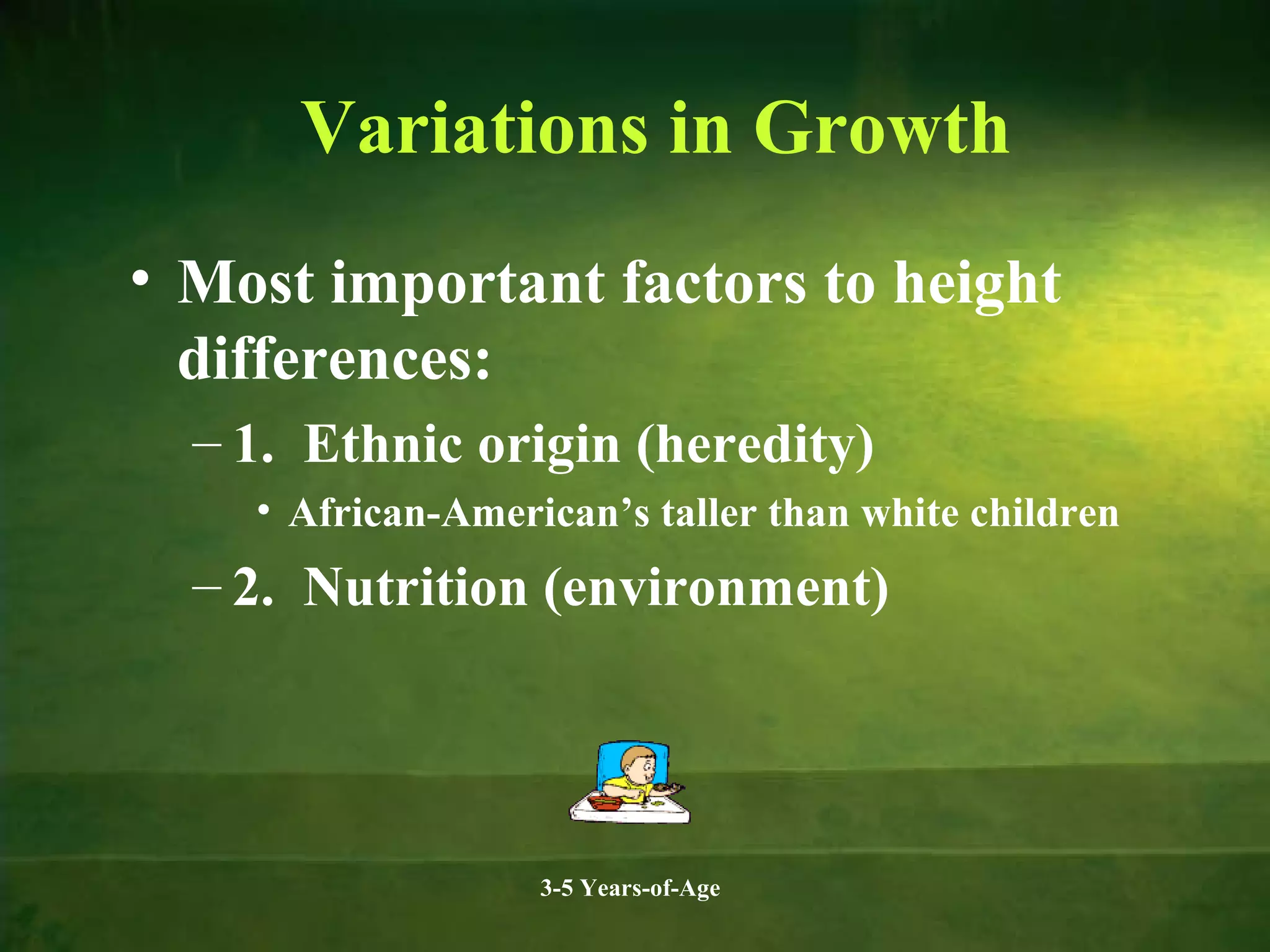 Variations in Growth

• Most important factors to height differences:

– 1. Ethnic origin (heredity)

• African-American’s taller than white children

– 2. Nutrition (environment)

3-5 Years-of-Age